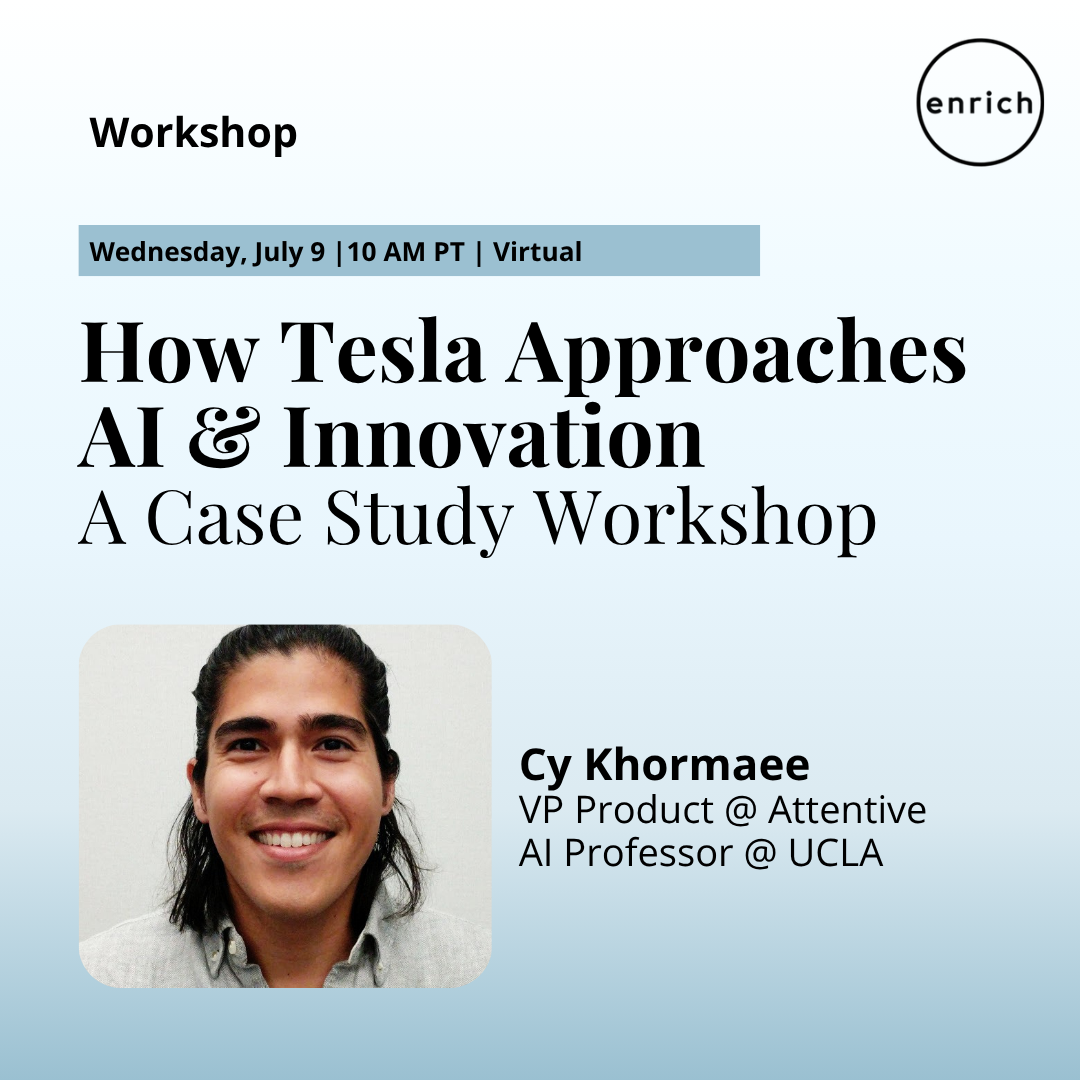 Workshop

enrich

Wednesday, July 9 |10 AM PT | Virtual

How Tesla Approaches AI & Innovation
A Case Study Workshop

Cy Khormaee
VP Product @ Attentive
AI Professor @ UCLA